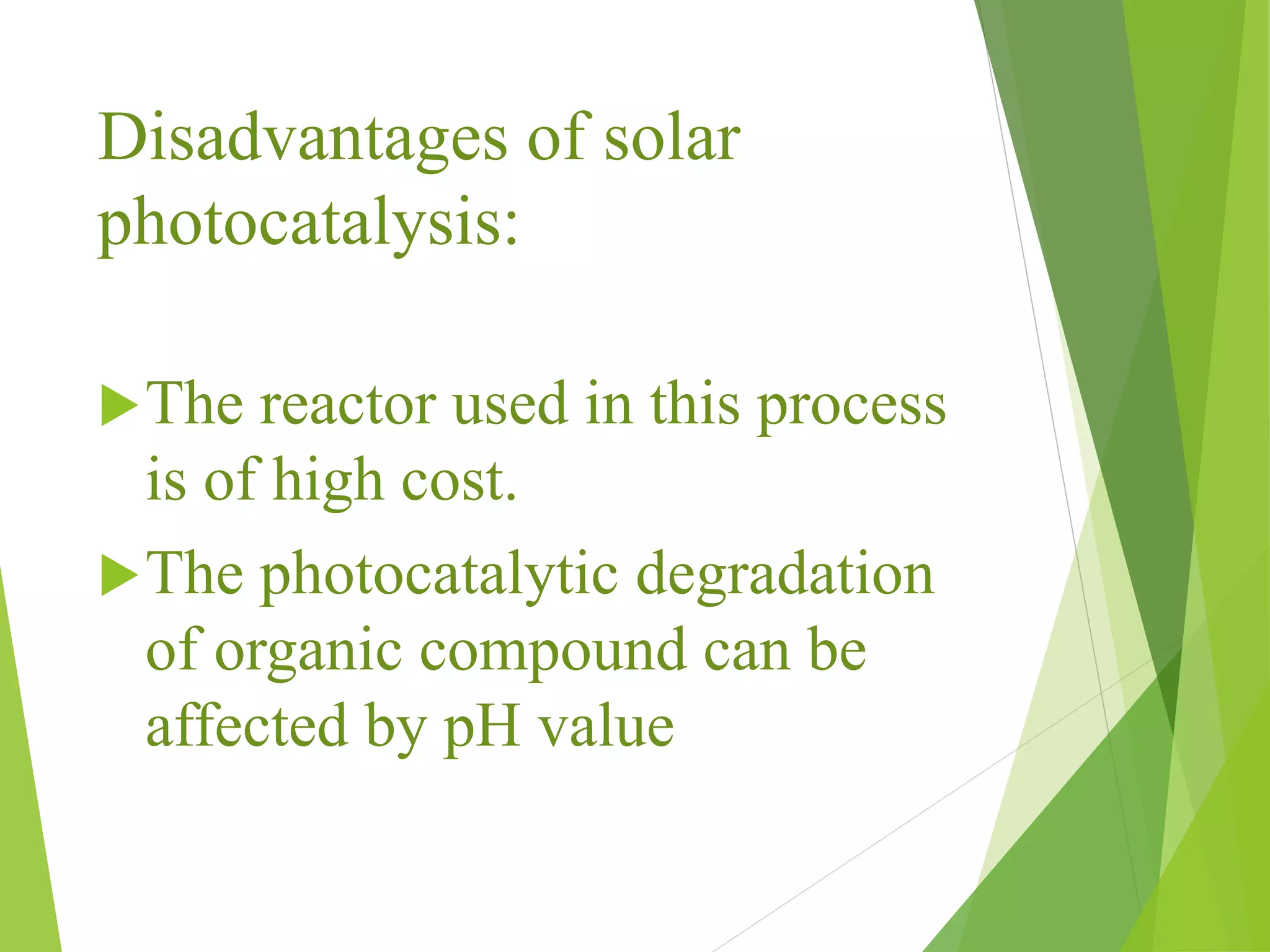 Disadvantages of solar photocatalysis:

The reactor used in this process is of high cost.

The photocatalytic degradation of organic compound can be affected by pH value